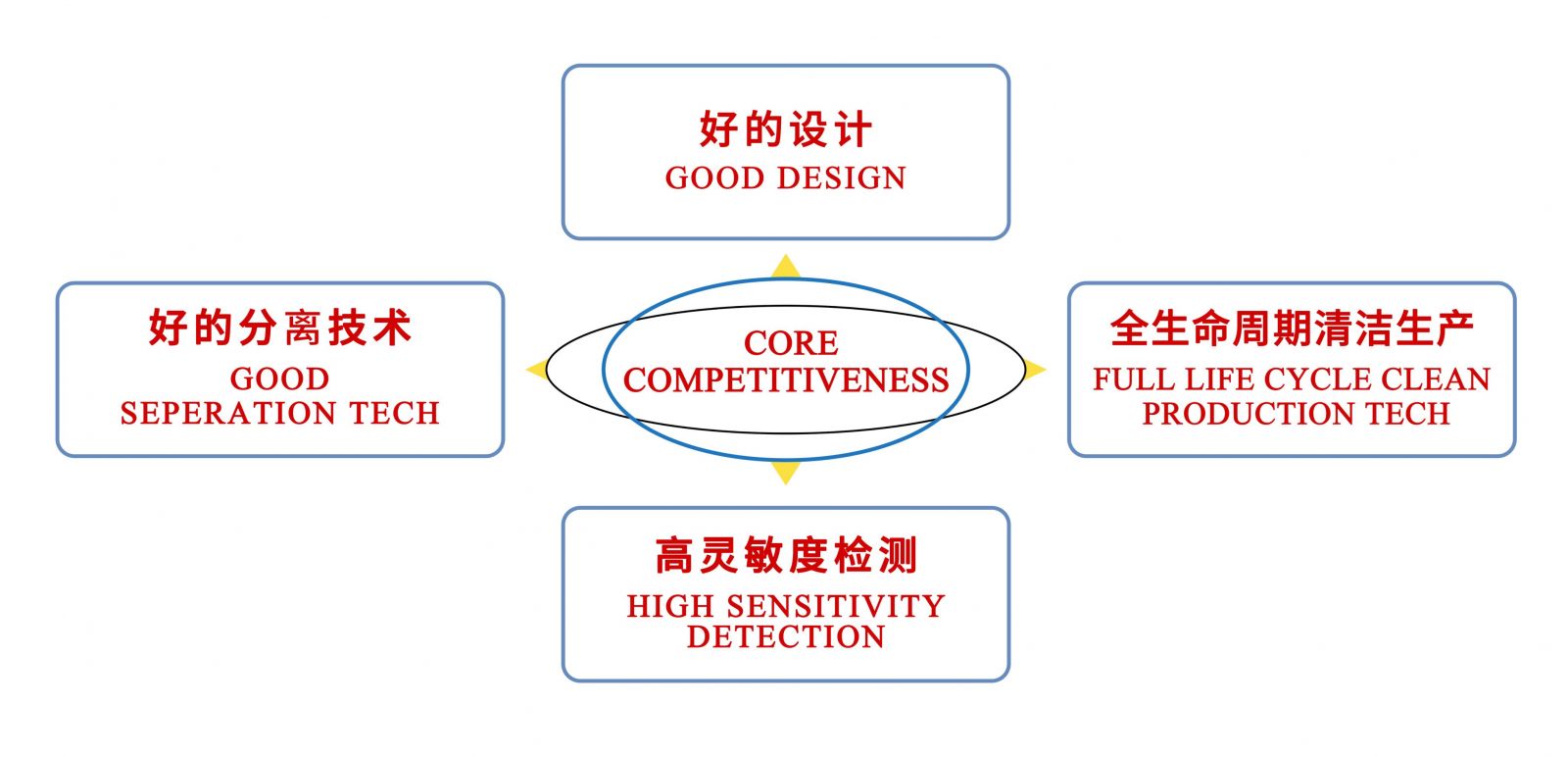 好的设计
GOOD DESIGN

好的分离技术
GOOD SEPERATION TECH

CORE COMPETITIVENESS

全生命周期清洁生产
FULL LIFE CYCLE CLEAN PRODUCTION TECH

高灵敏度检测
HIGH SENSITIVITY DETECTION